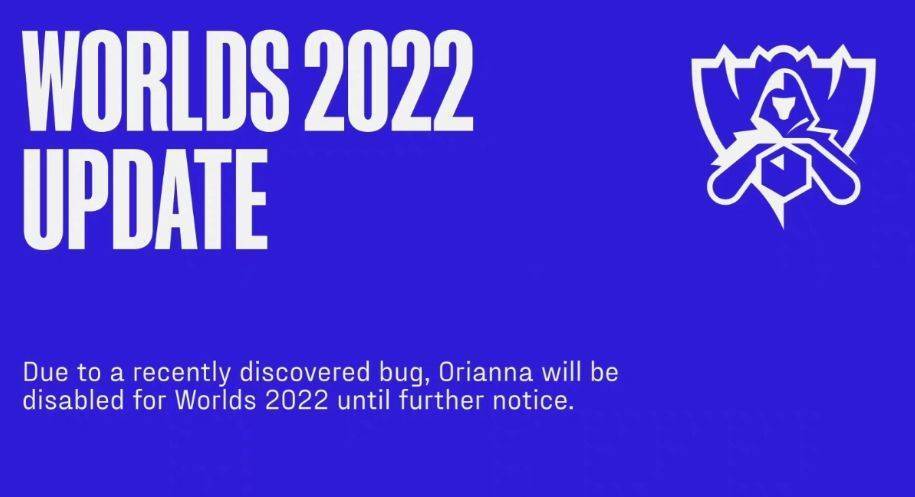 WORLDS 2022 UPDATE

Due to a recently discovered bug, Orianna will be disabled for Worlds 2022 until further notice.